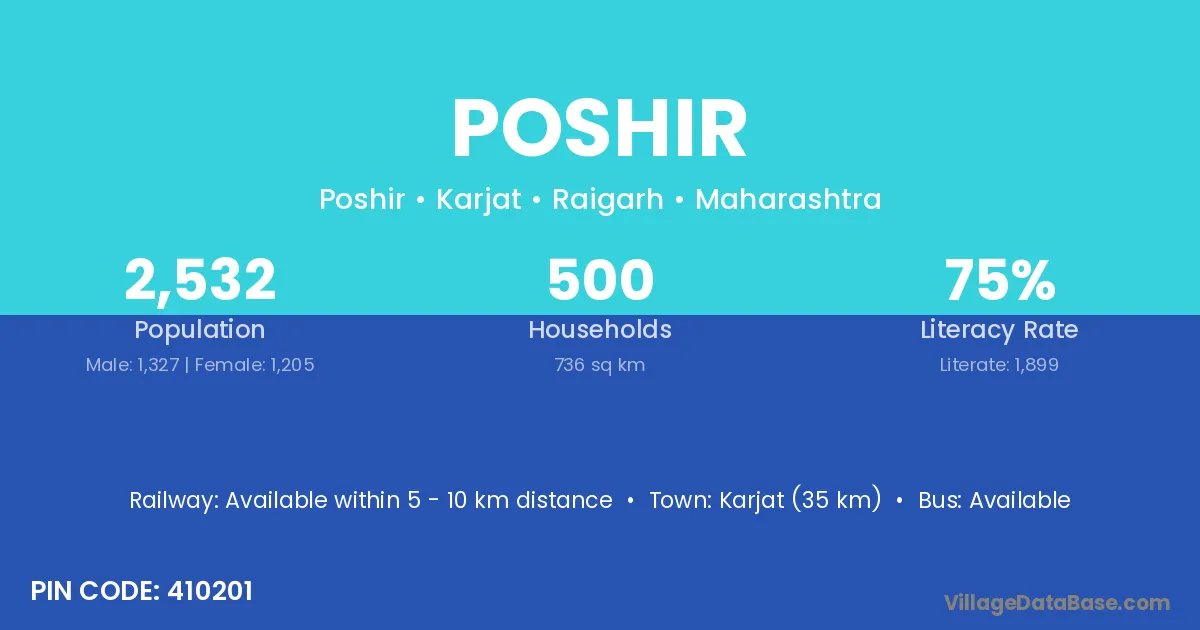 POSHIR

Poshir • Karjat • Raigarh • Maharashtra

2,532
Population
Male: 1,327 | Female: 1,205

500
Households
736 sq km

75%
Literacy Rate
Literate: 1,899

Railway: Available within 5 - 10 km distance • Town: Karjat (35 km) • Bus: Available

PIN CODE: 410201

VillageDataBase.com